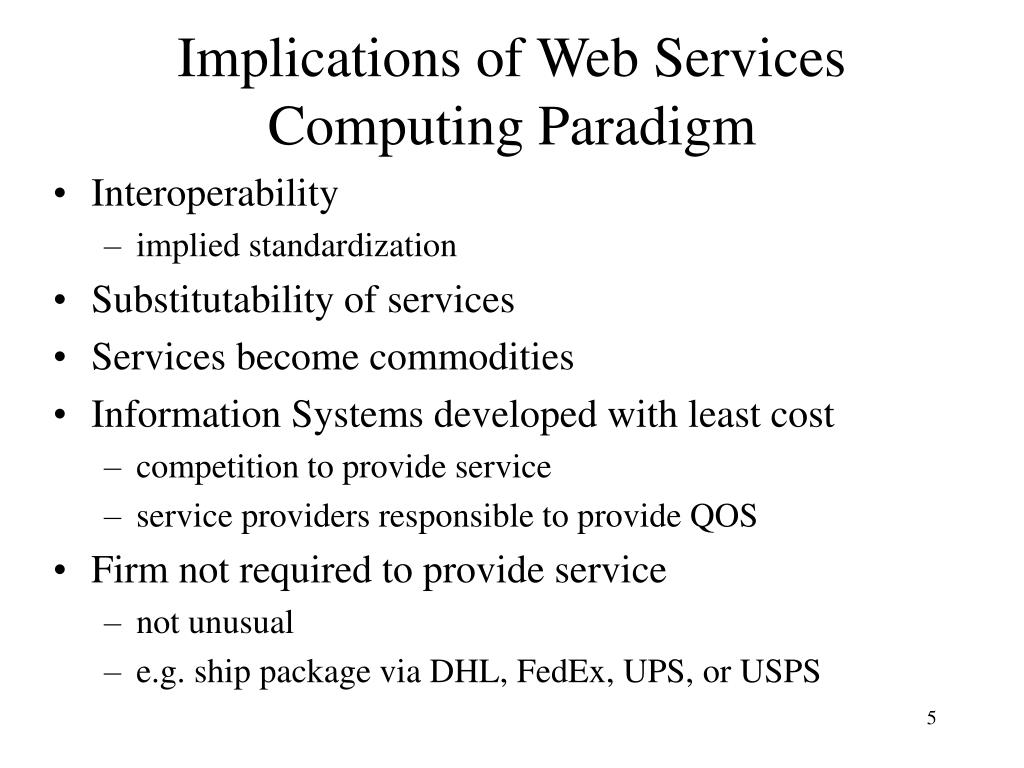 Implications of Web Services Computing Paradigm

• Interoperability
– implied standardization
• Substitutability of services
• Services become commodities
• Information Systems developed with least cost
– competition to provide service
– service providers responsible to provide QOS
• Firm not required to provide service
– not unusual
– e.g. ship package via DHL, FedEx, UPS, or USPS

5